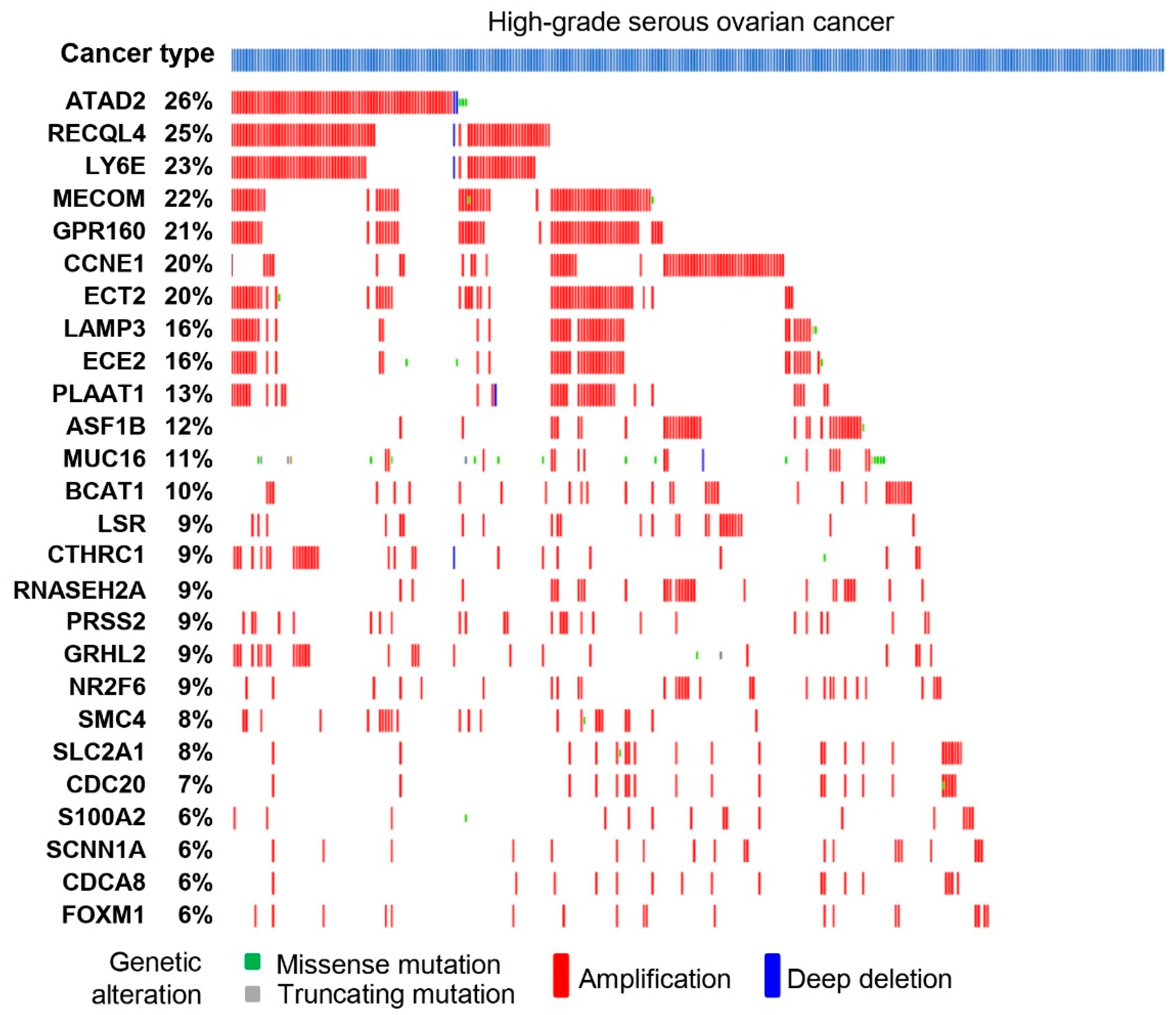 High-grade serous ovarian cancer

Cancer type

ATAD2 26%
RECQL4 25%
LY6E 23%
MECOM 22%
GPR160 21%
CCNE1 20%
ECT2 20%
LAMP3 16%
ECE2 16%
PLAAT1 13%
ASF1B 12%
MUC16 11%
BCAT1 10%
LSR 9%
CTHRC1 9%
RNASEH2A 9%
PRSS2 9%
GRHL2 9%
NR2F6 9%
SMC4 8%
SLC2A1 8%
CDC20 7%
S100A2 6%
SCNN1A 6%
CDCA8 6%
FOXM1 6%

Genetic alteration
Missense mutation
Truncating mutation
Amplification
Deep deletion